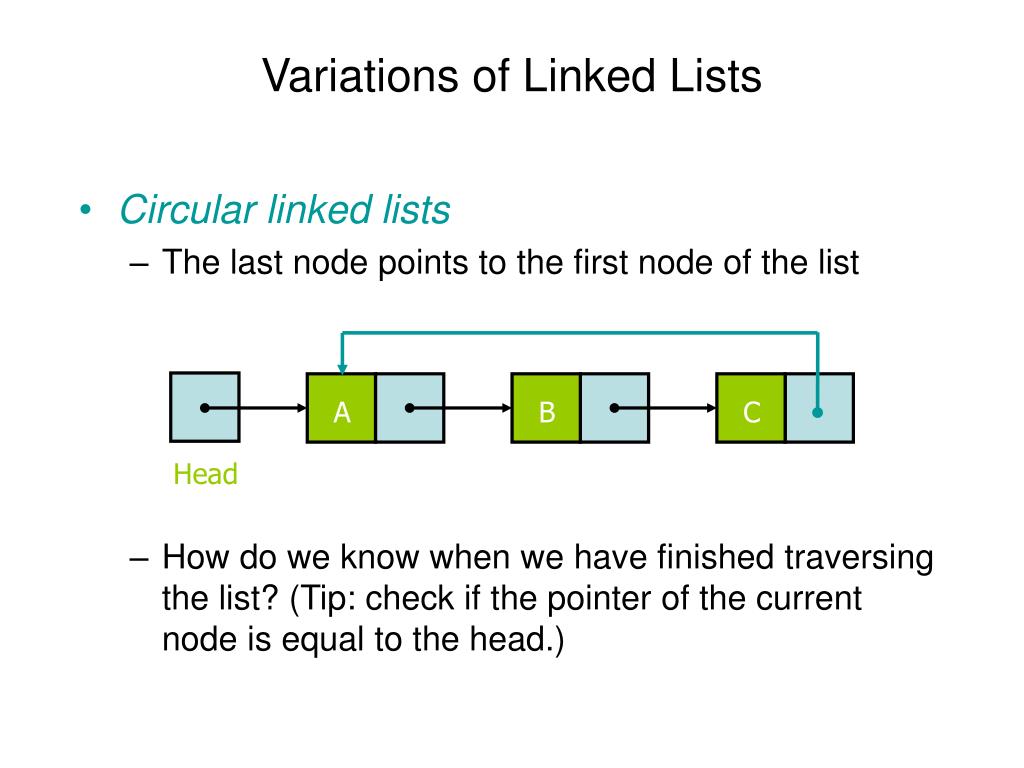 Variations of Linked Lists

• Circular linked lists
– The last node points to the first node of the list

A
B
C
Head

– How do we know when we have finished traversing the list? (Tip: check if the pointer of the current node is equal to the head.)